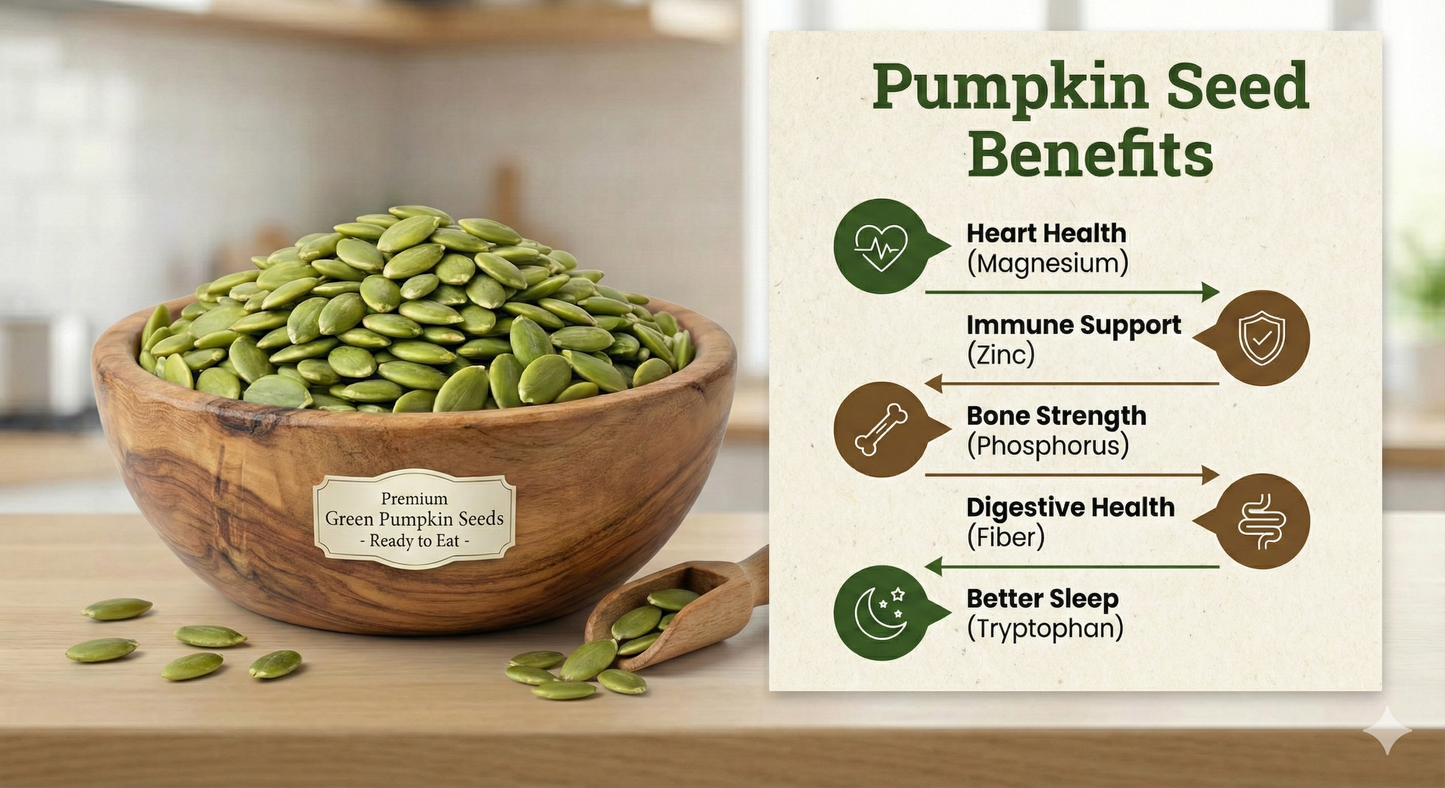 Premium
Green Pumpkin Seeds
- Ready to Eat -

Pumpkin Seed Benefits

Heart Health
(Magnesium)

Immune Support
(Zinc)

Bone Strength
(Phosphorus)

Digestive Health
(Fiber)

Better Sleep
(Tryptophan)